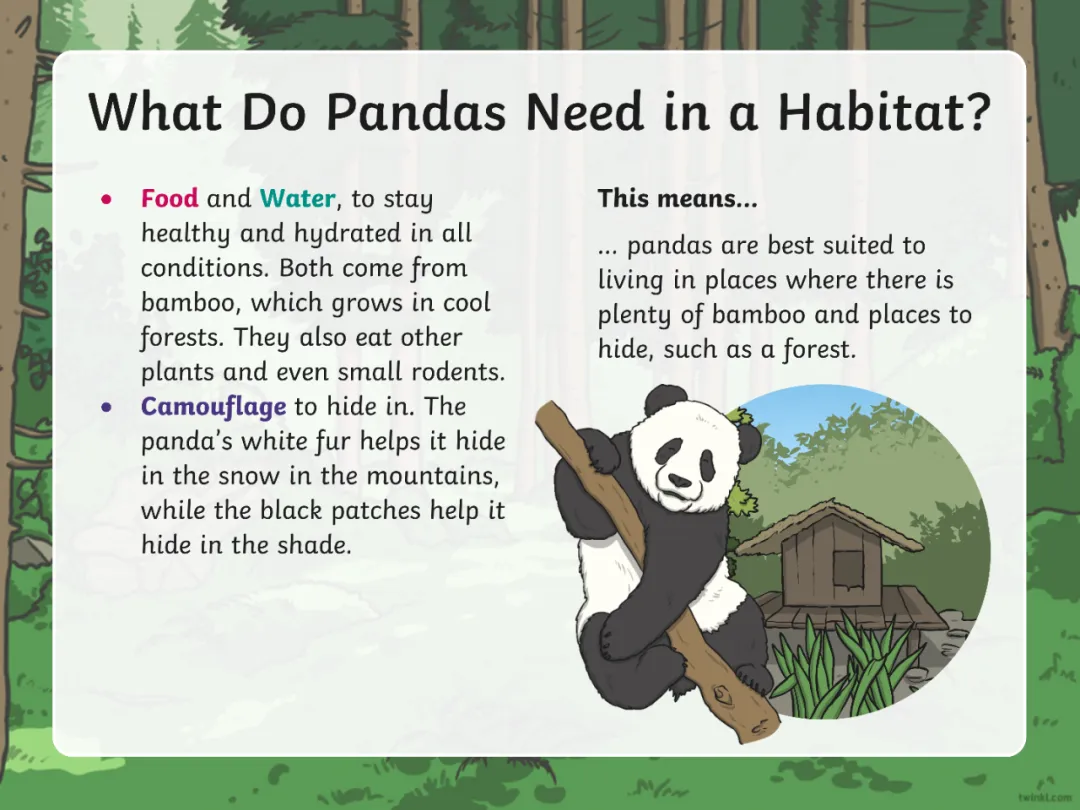 What Do Pandas Need in a Habitat?

• Food and Water, to stay healthy and hydrated in all conditions. Both come from bamboo, which grows in cool forests. They also eat other plants and even small rodents.
• Camouflage to hide in. The panda's white fur helps it hide in the snow in the mountains, while the black patches help it hide in the shade.

This means...

... pandas are best suited to living in places where there is plenty of bamboo and places to hide, such as a forest.

twinkl.com